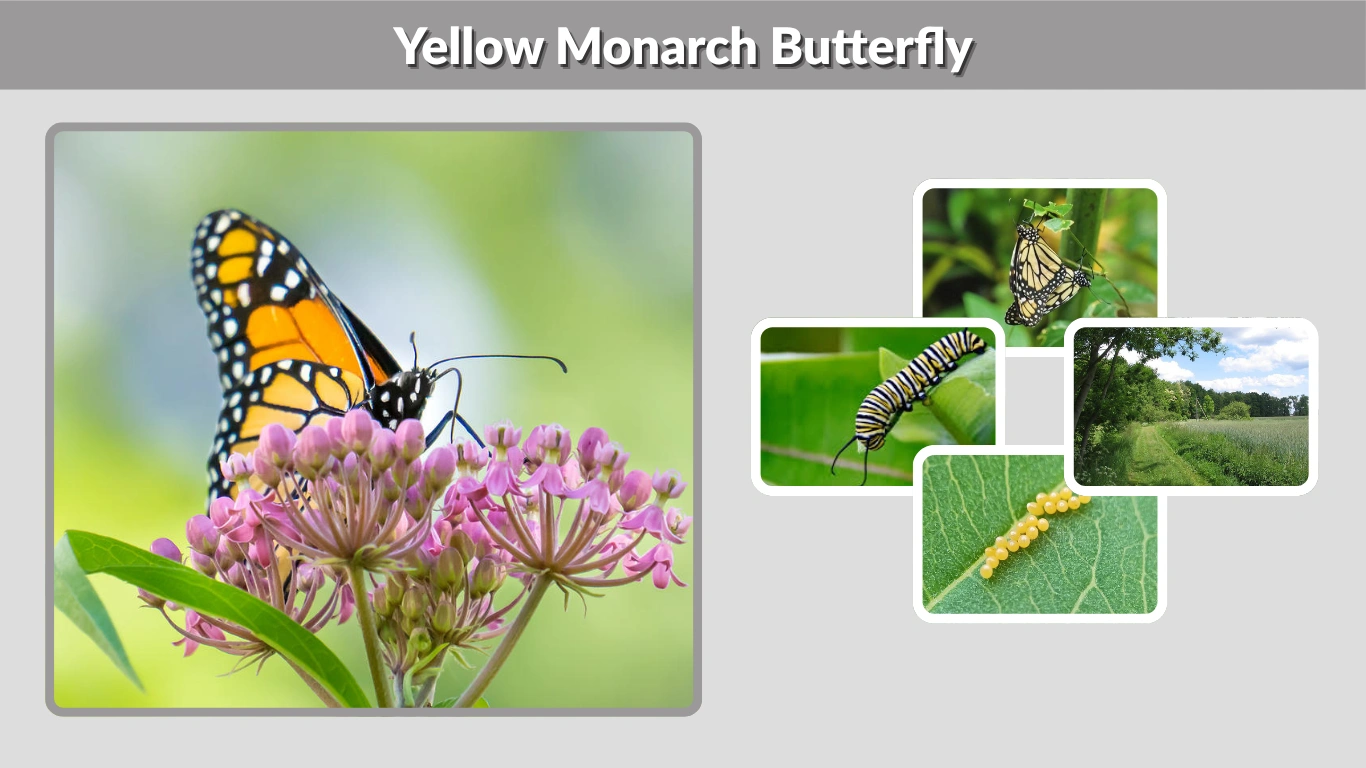 Yellow Monarch Butterfly